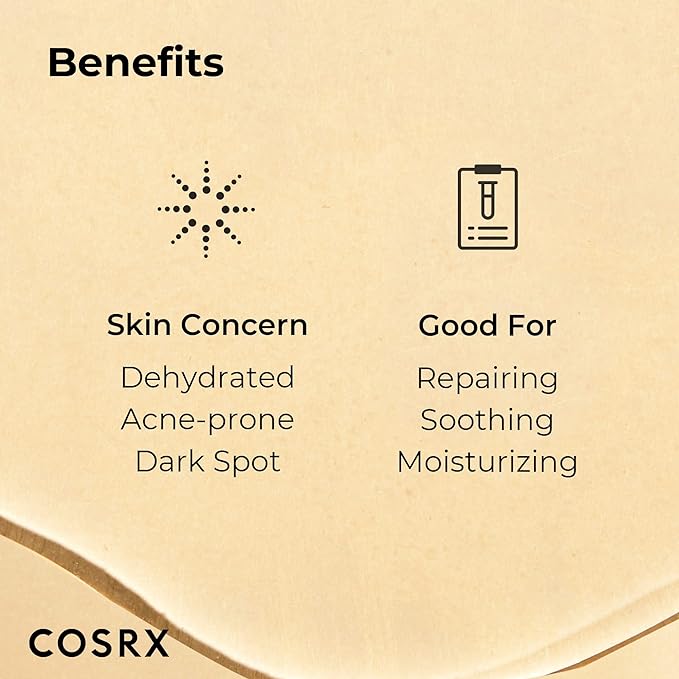 Benefits

Skin Concern
Dehydrated
Acne-prone
Dark Spot

Good For
Repairing
Soothing
Moisturizing

COSRX